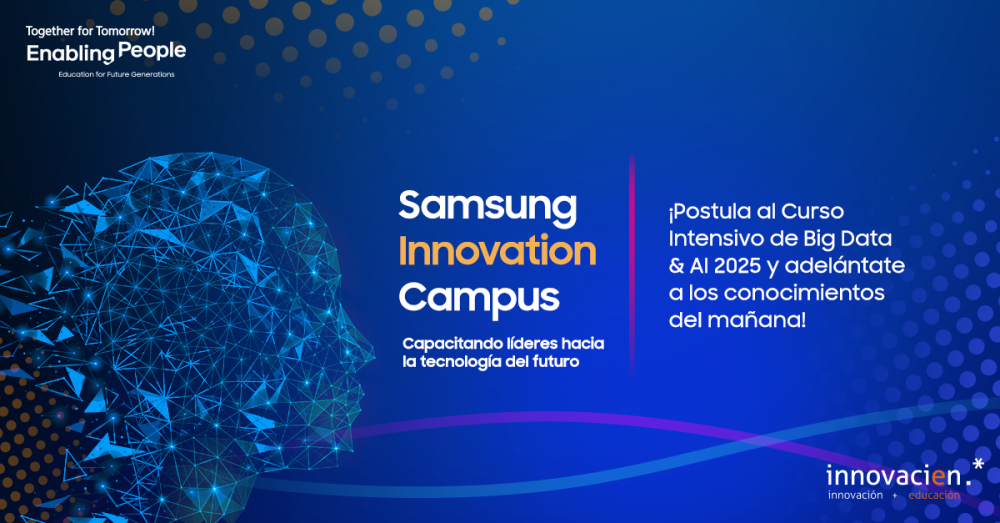 Together for Tomorrow!
Enabling People
Education for Future Generations

Samsung
Innovation
Campus

Capacitando líderes hacia la tecnología del futuro

¡Postula al Curso Intensivo de Big Data & AI 2025 y adelántate a los conocimientos del mañana!

innovacien.*
innovación + educación